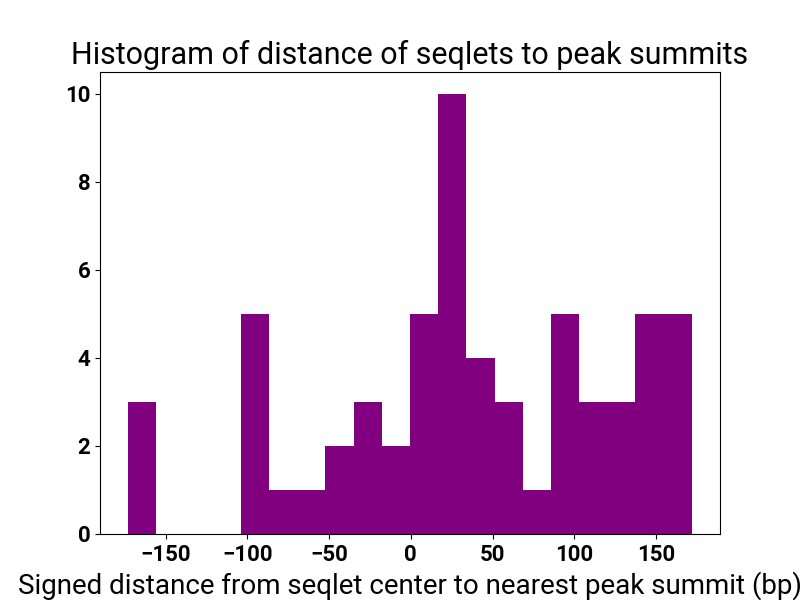 Histogram of distance of seqlets to peak summits

10
8
6
4
2
0

−150 −100 −50 0 50 100 150

Signed distance from seqlet center to nearest peak summit (bp)